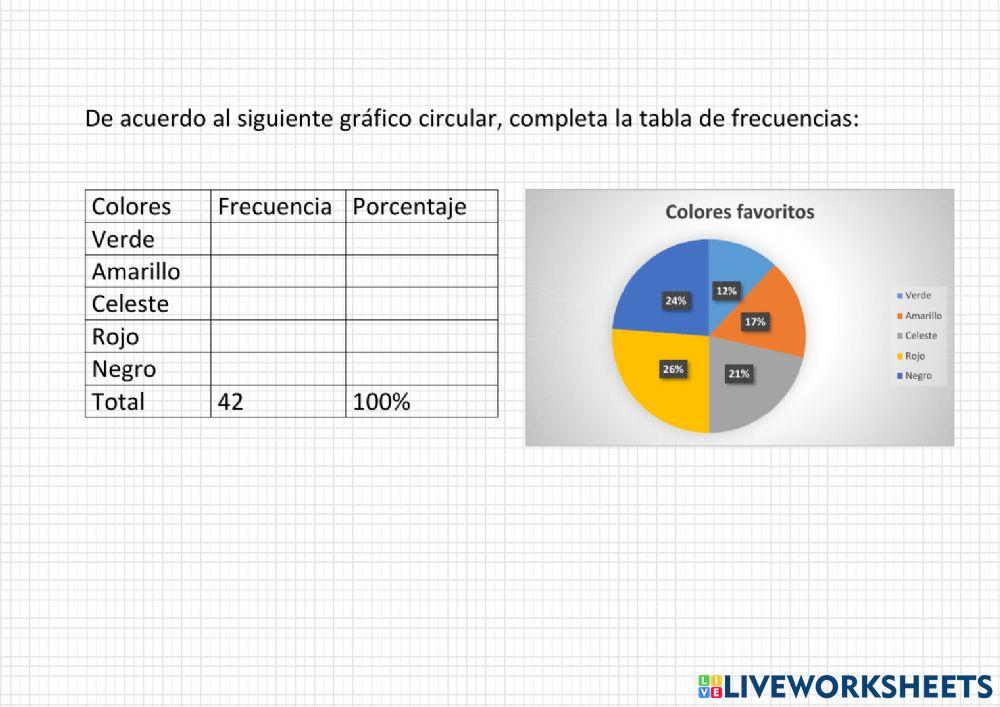 De acuerdo al siguiente gráfico circular, completa la tabla de frecuencias:

| Colores | Frecuencia | Porcentaje |
|---|---|---|
| Verde | | |
| Amarillo | | |
| Celeste | | |
| Rojo | | |
| Negro | | |
| Total | 42 | 100% |

Colores favoritos

12%
17%
21%
26%
24%

Verde
Amarillo
Celeste
Rojo
Negro

LIVEWORKSHEETS